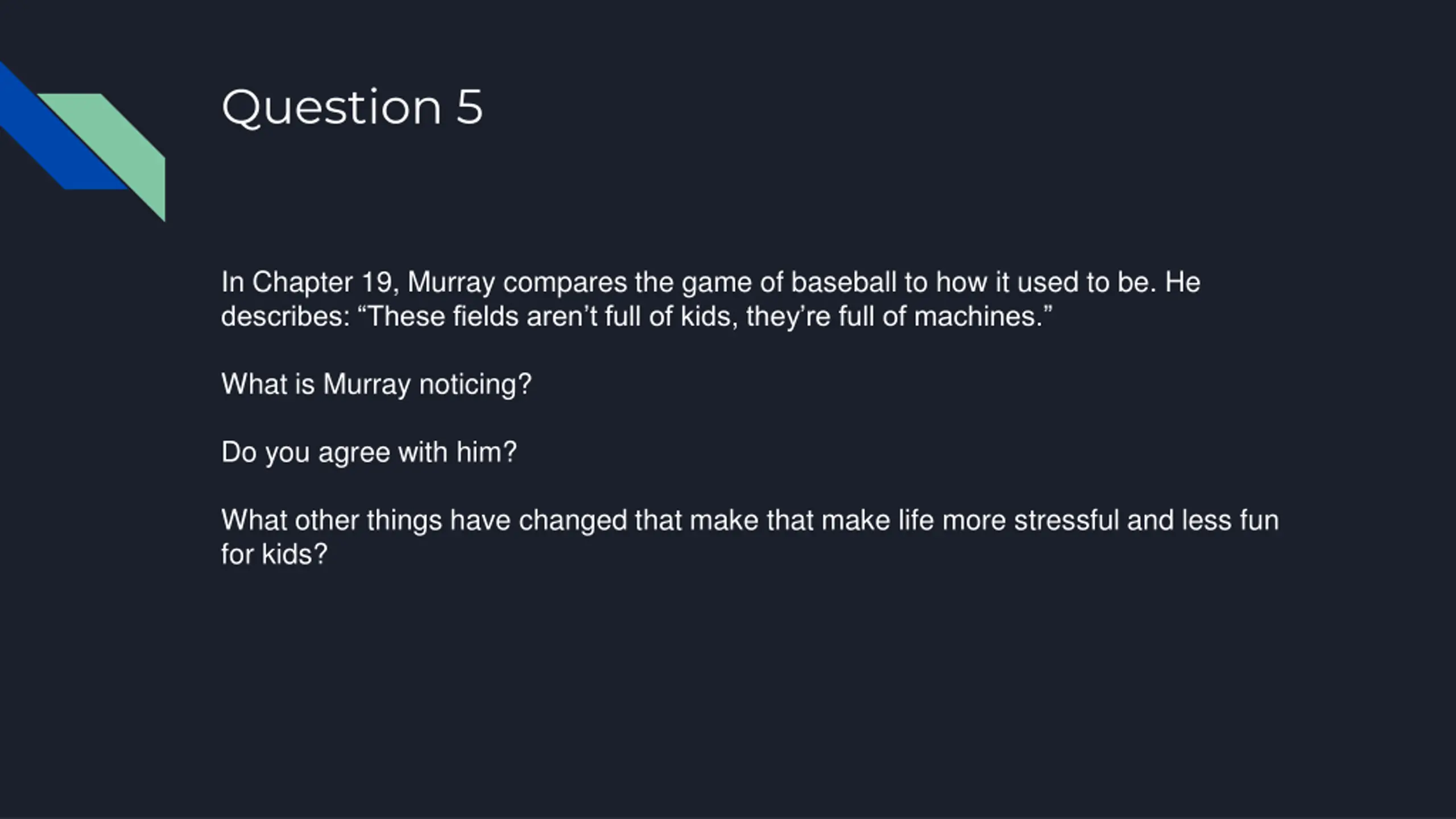 Question 5

In Chapter 19, Murray compares the game of baseball to how it used to be. He describes: “These fields aren’t full of kids, they’re full of machines.”

What is Murray noticing?

Do you agree with him?

What other things have changed that make that make life more stressful and less fun for kids?